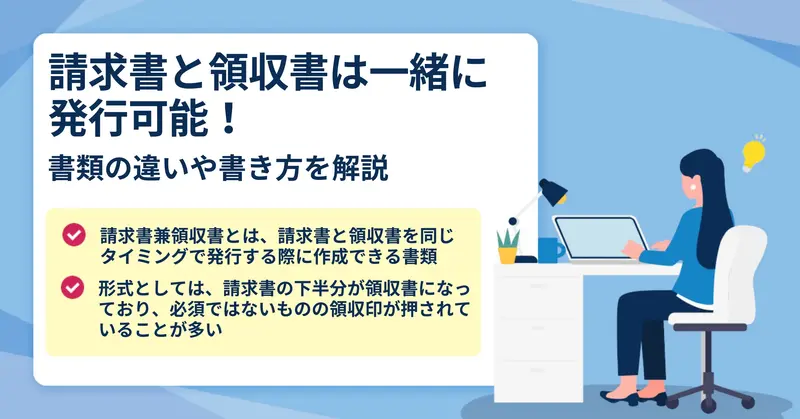 請求書と領収書は一緒に発行可能！

書類の違いや書き方を解説

請求書兼領収書とは、請求書と領収書を同じタイミングで発行する際に作成できる書類

形式としては、請求書の下半分が領収書になっており、必須ではないものの領収印が押されていることが多い